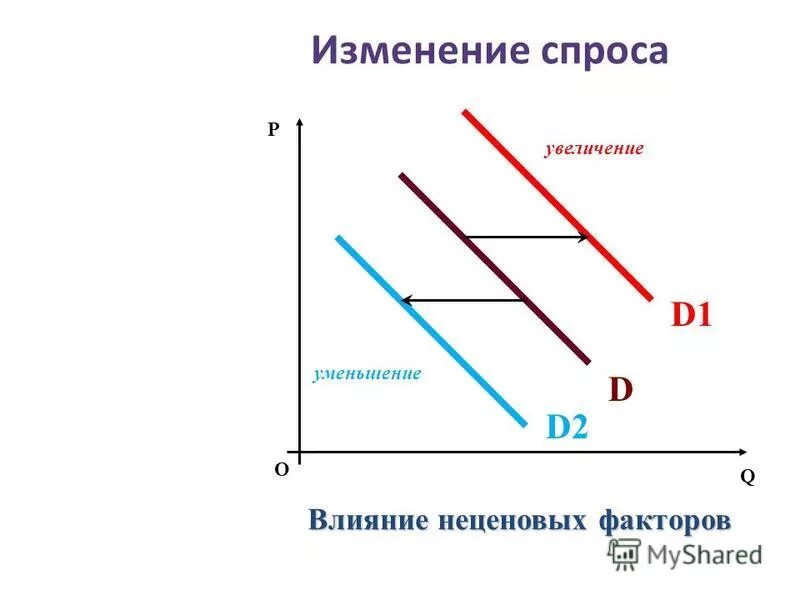 Изменение спроса

P

увеличение

D1

D

уменьшение

D2

O

Q

Влияние неценовых факторов

MyShared